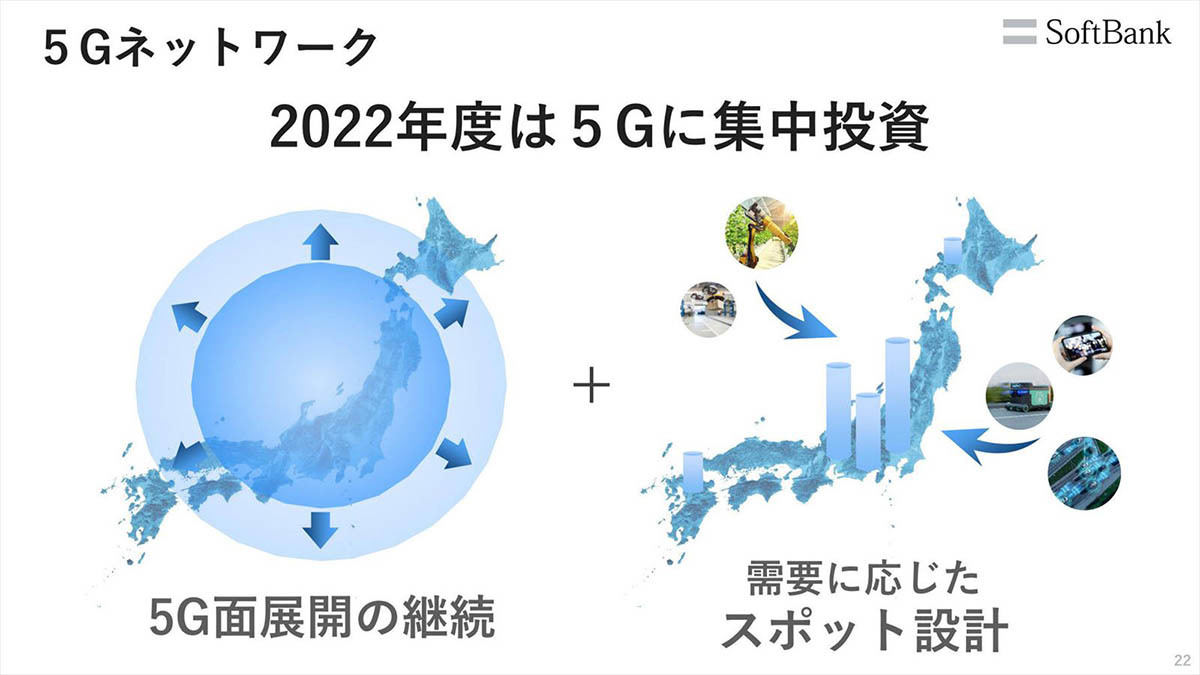 ５Gネットワーク

SoftBank

2022年度は５Gに集中投資

＋

5G面展開の継続

需要に応じた
スポット設計

22